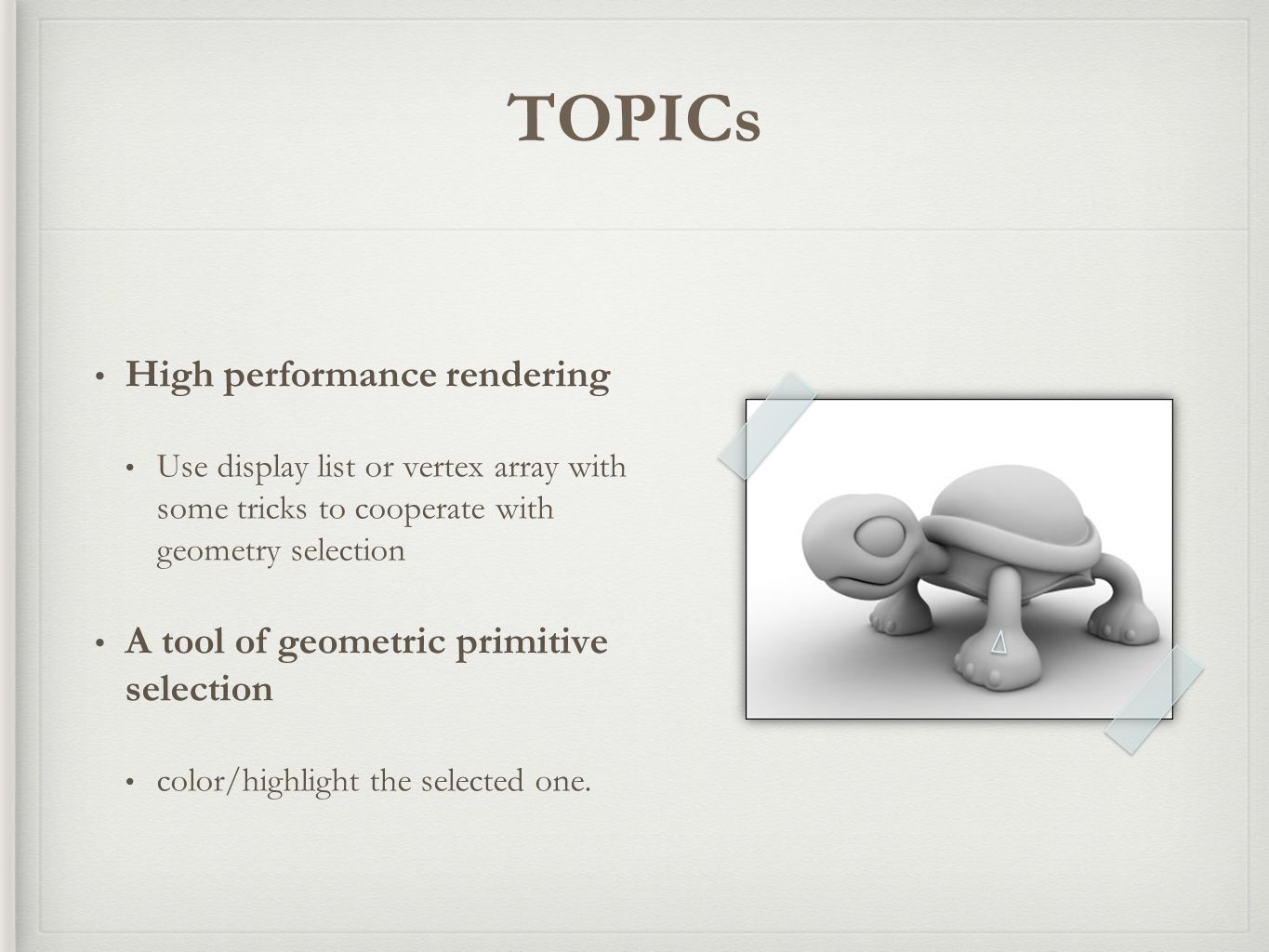 TOPICs

• High performance rendering

• Use display list or vertex array with some tricks to cooperate with geometry selection

• A tool of geometric primitive selection

• color/highlight the selected one.